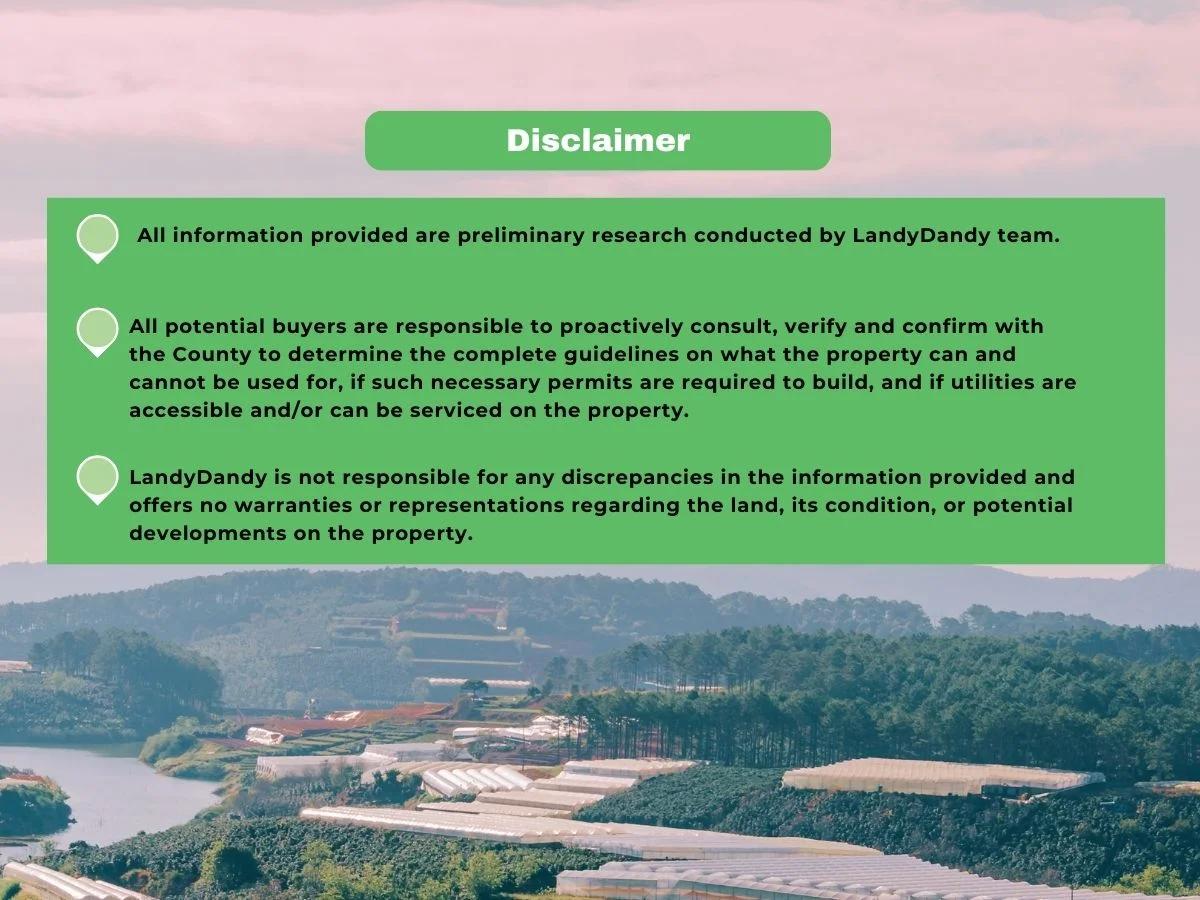 Disclaimer

All information provided are preliminary research conducted by LandyDandy team.

All potential buyers are responsible to proactively consult, verify and confirm with the County to determine the complete guidelines on what the property can and cannot be used for, if such necessary permits are required to build, and if utilities are accessible and/or can be serviced on the property.

LandyDandy is not responsible for any discrepancies in the information provided and offers no warranties or representations regarding the land, its condition, or potential developments on the property.